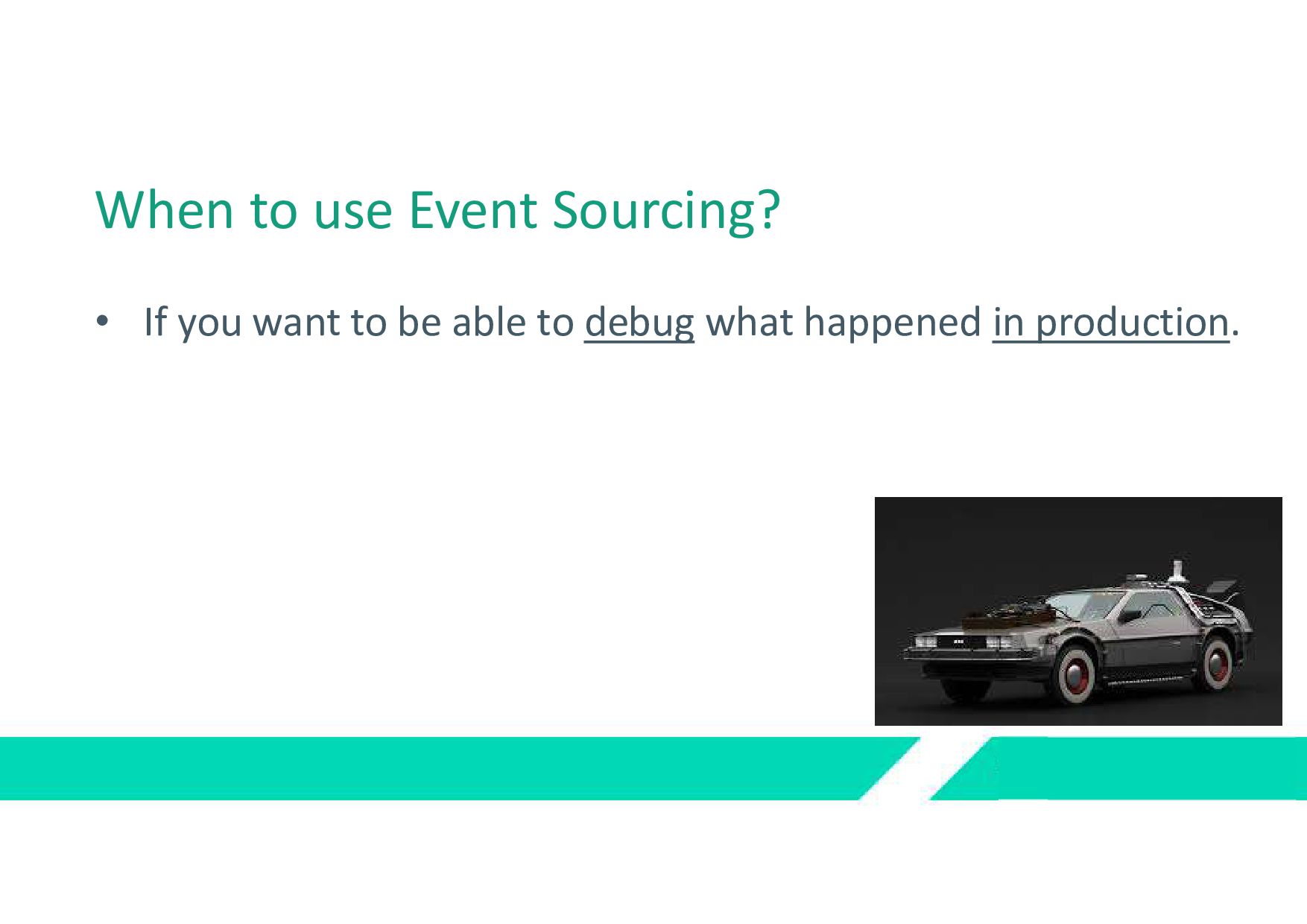 When to use Event Sourcing?

• If you want to be able to debug what happened in production.